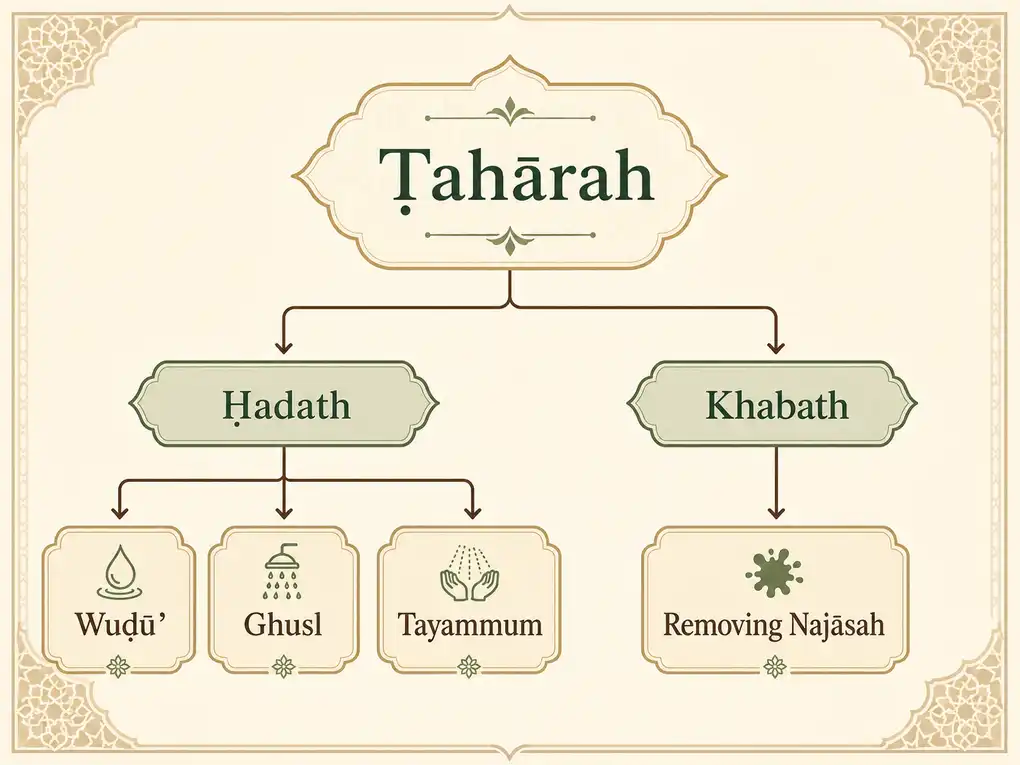 Ṭahārah

Ḥadath

Khabath

Wuḍū’

Ghusl

Tayammum

Removing Najāsah